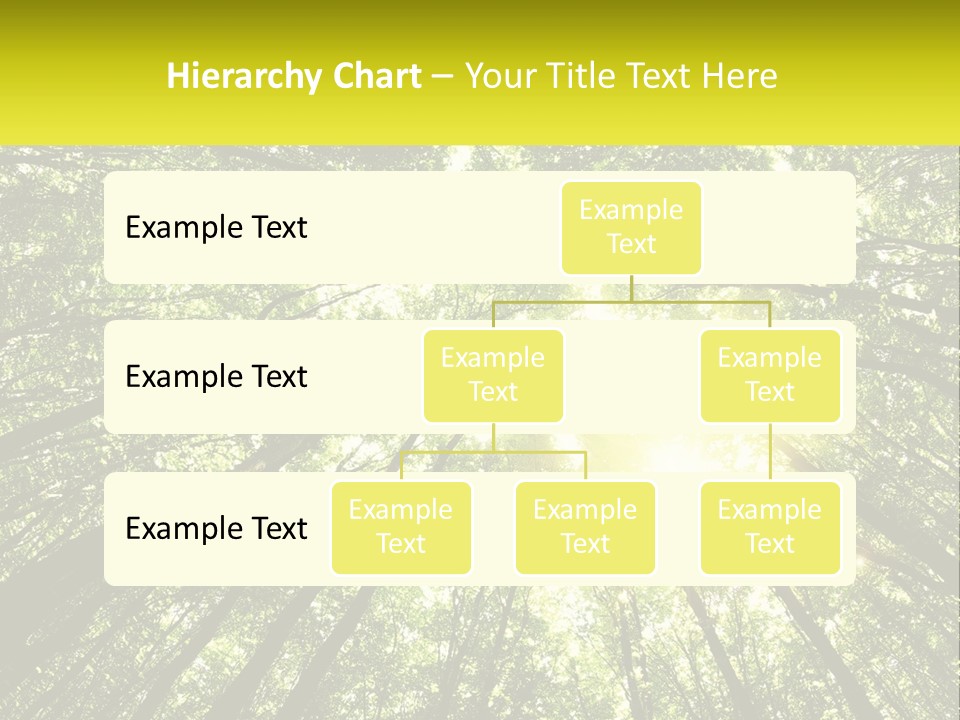 Hierarchy Chart – Your Title Text Here

Example Text

Example Text

Example Text

Example Text

Example Text

Example Text

Example Text

Example Text

Example Text